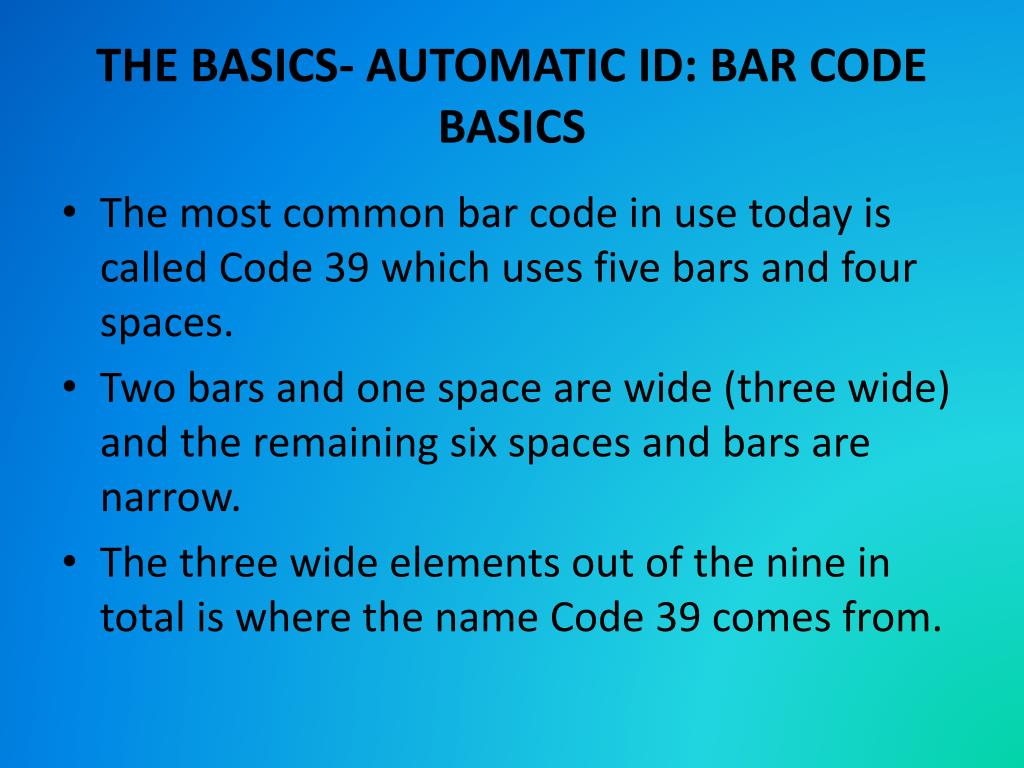 THE BASICS- AUTOMATIC ID: BAR CODE BASICS

• The most common bar code in use today is called Code 39 which uses five bars and four spaces.

• Two bars and one space are wide (three wide) and the remaining six spaces and bars are narrow.

• The three wide elements out of the nine in total is where the name Code 39 comes from.